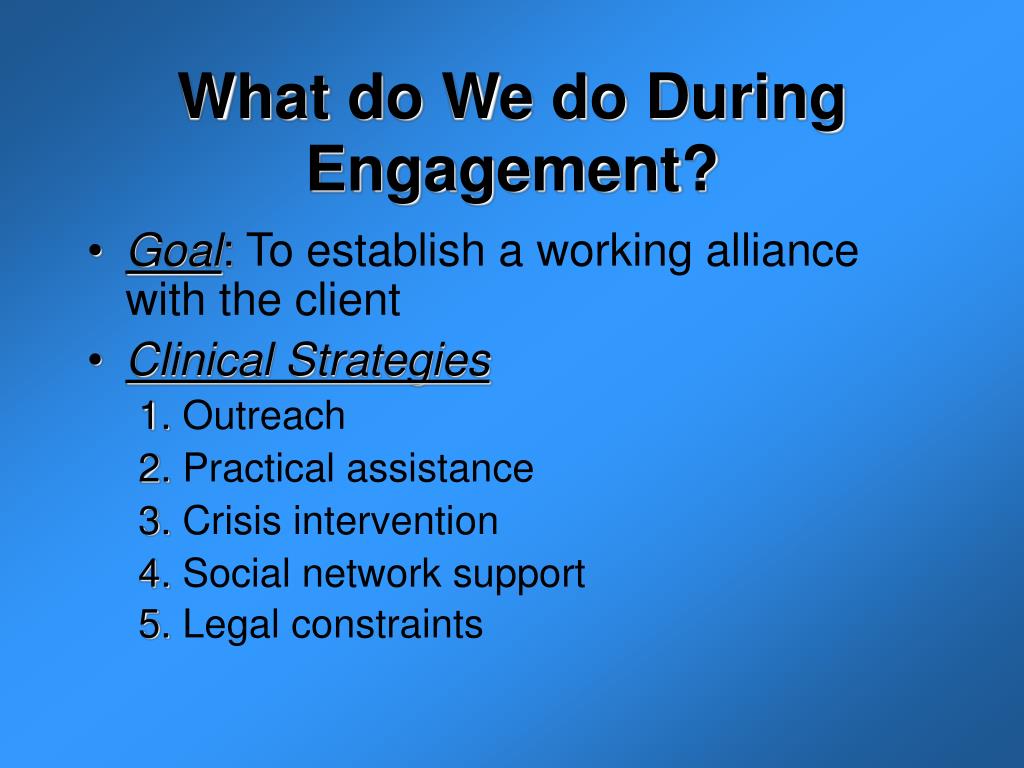 What do We do During Engagement?

• Goal: To establish a working alliance with the client
• Clinical Strategies
1. Outreach
2. Practical assistance
3. Crisis intervention
4. Social network support
5. Legal constraints